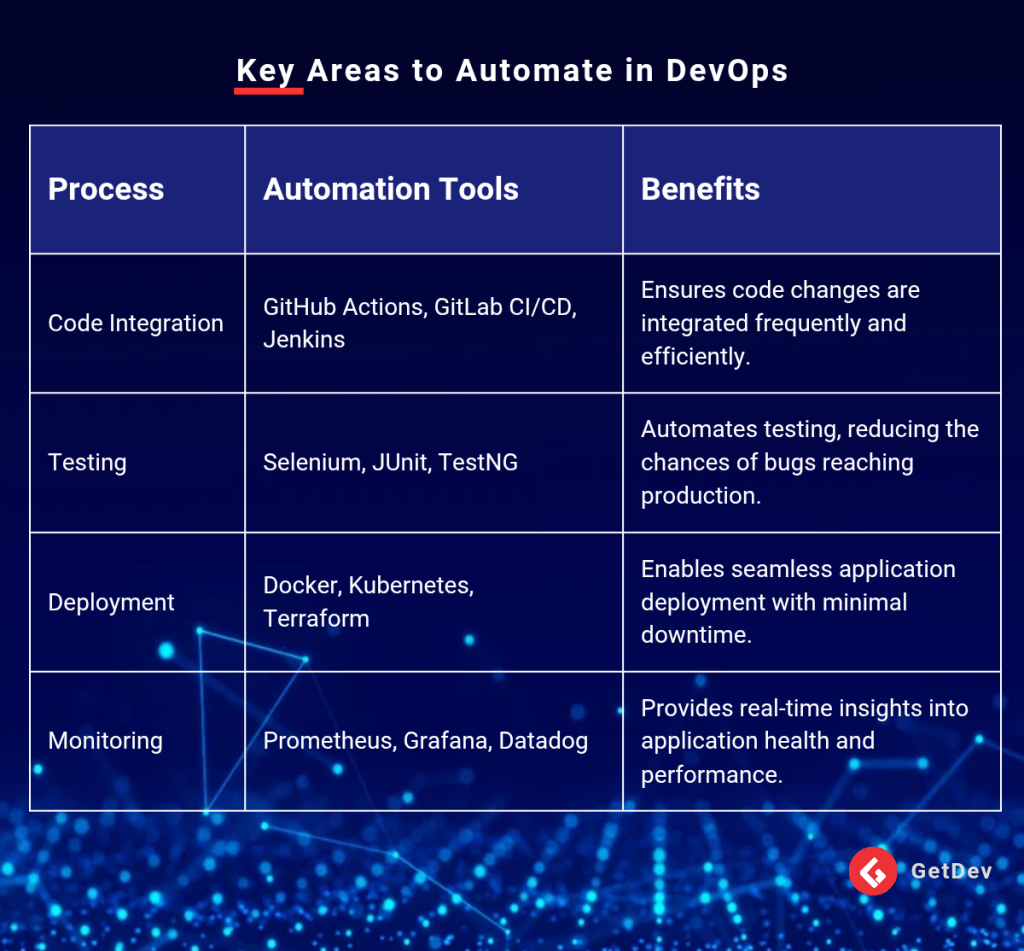 Key Areas to Automate in DevOps

| Process | Automation Tools | Benefits |
|---|---|---|
| Code Integration | GitHub Actions, GitLab CI/CD, Jenkins | Ensures code changes are integrated frequently and efficiently. |
| Testing | Selenium, JUnit, TestNG | Automates testing, reducing the chances of bugs reaching production. |
| Deployment | Docker, Kubernetes, Terraform | Enables seamless application deployment with minimal downtime. |
| Monitoring | Prometheus, Grafana, Datadog | Provides real-time insights into application health and performance. |

GetDev